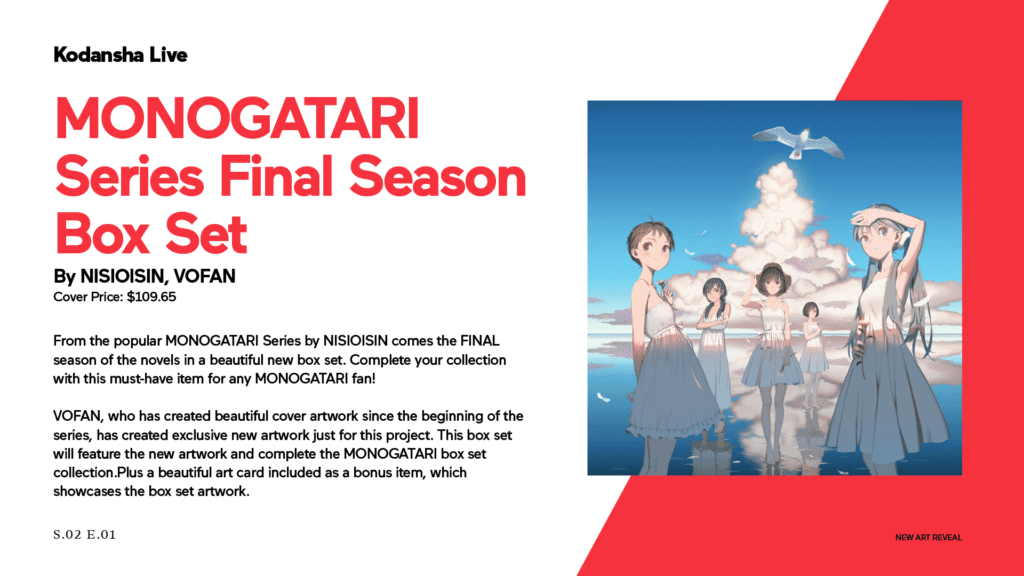 Kodansha Live

MONOGATARI Series Final Season Box Set

By NISIOISIN, VOFAN
Cover Price: $109.65

From the popular MONOGATARI Series by NISIOISIN comes the FINAL season of the novels in a beautiful new box set. Complete your collection with this must-have item for any MONOGATARI fan!

VOFAN, who has created beautiful cover artwork since the beginning of the series, has created exclusive new artwork just for this project. This box set will feature the new artwork and complete the MONOGATARI box set collection.Plus a beautiful art card included as a bonus item, which showcases the box set artwork.

S.02 E.01

NEW ART REVEAL